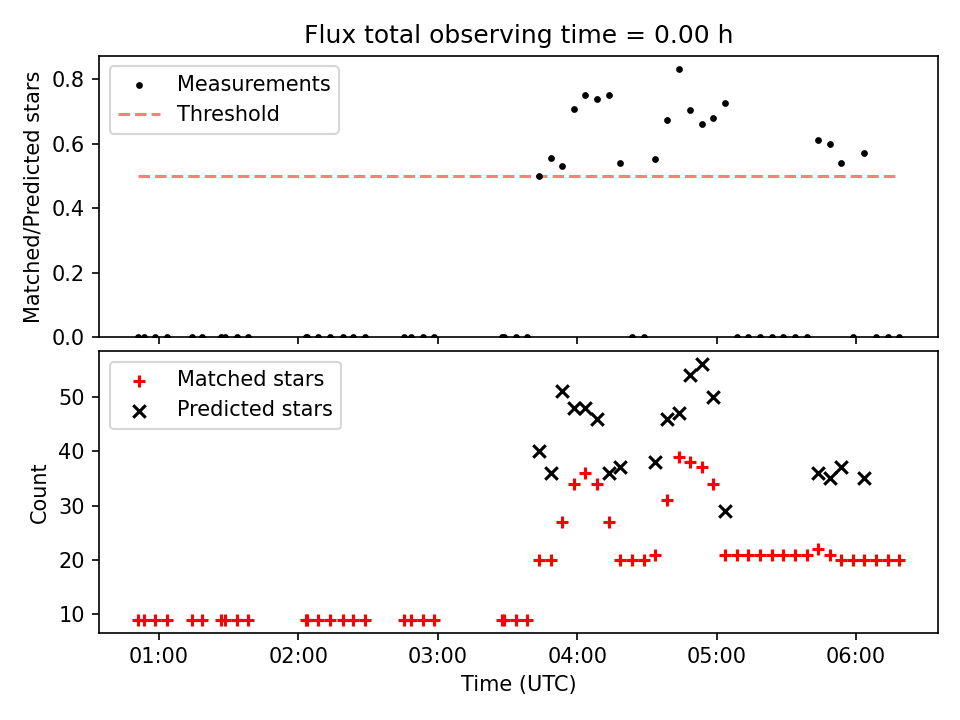 Flux total observing time = 0.00 h

Measurements
Threshold

Matched/Predicted stars

0.8
0.6
0.4
0.2
0.0

Matched stars
Predicted stars

Count

50
40
30
20
10

01:00
02:00
03:00
04:00
05:00
06:00

Time (UTC)